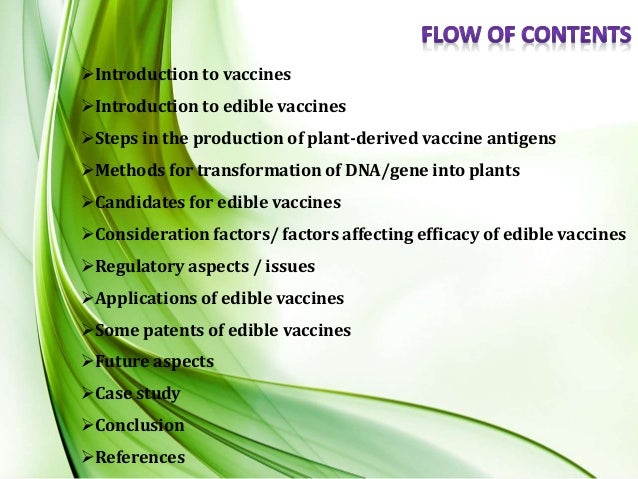 FLOW OF CONTENTS

➢Introduction to vaccines
➢Introduction to edible vaccines
➢Steps in the production of plant-derived vaccine antigens
➢Methods for transformation of DNA/gene into plants
➢Candidates for edible vaccines
➢Consideration factors/ factors affecting efficacy of edible vaccines
➢Regulatory aspects / issues
➢Applications of edible vaccines
➢Some patents of edible vaccines
➢Future aspects
➢Case study
➢Conclusion
➢References